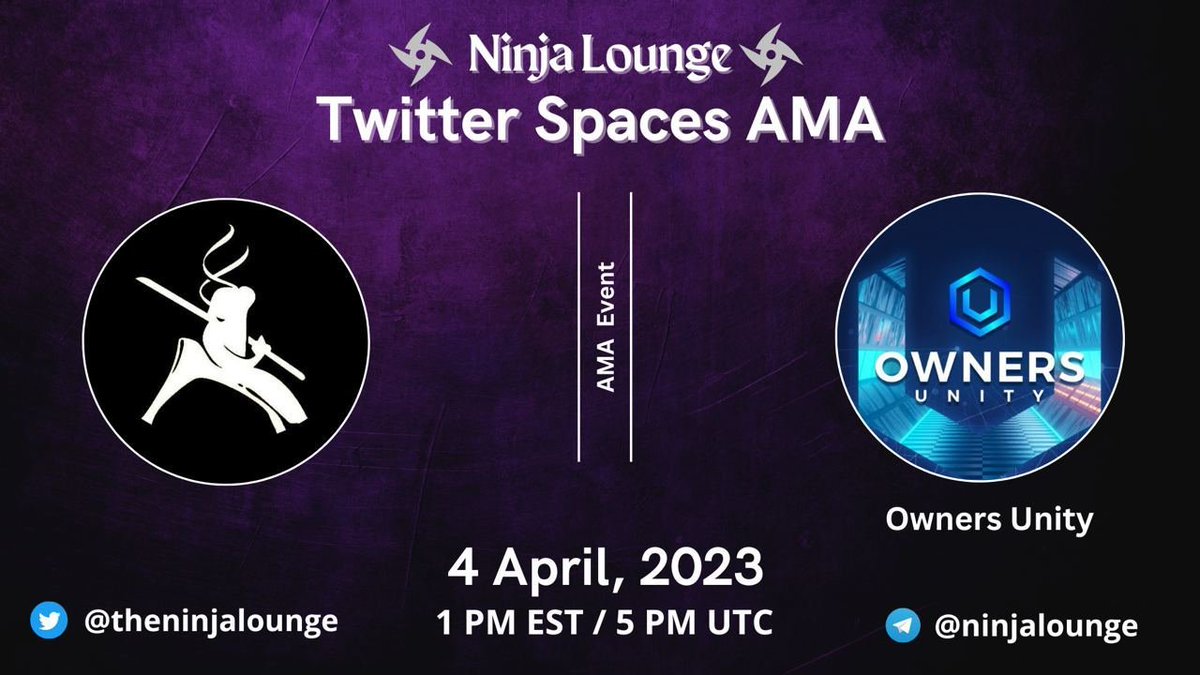 Ninja Lounge
Twitter Spaces AMA

AMA Event

OWNERS
UNITY

Owners Unity

4 April, 2023
1 PM EST / 5 PM UTC

@theninjalounge

@ninjalounge